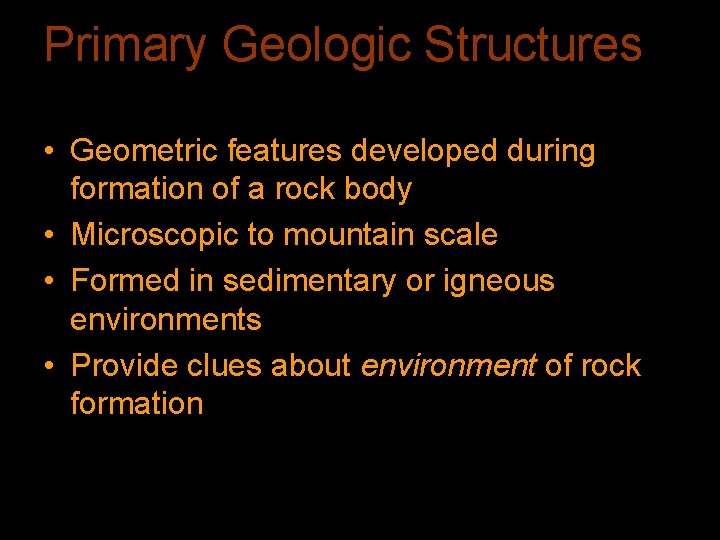 Primary Geologic Structures

• Geometric features developed during formation of a rock body
• Microscopic to mountain scale
• Formed in sedimentary or igneous environments
• Provide clues about environment of rock formation